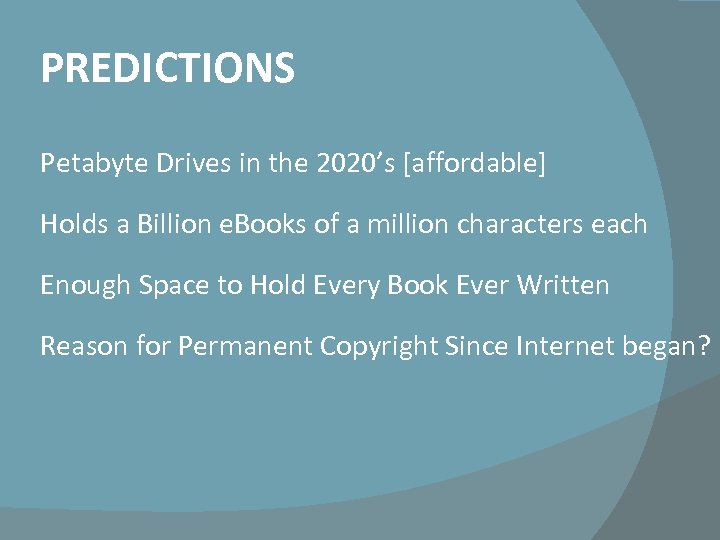 PREDICTIONS

Petabyte Drives in the 2020’s [affordable]

Holds a Billion eBooks of a million characters each

Enough Space to Hold Every Book Ever Written

Reason for Permanent Copyright Since Internet began?